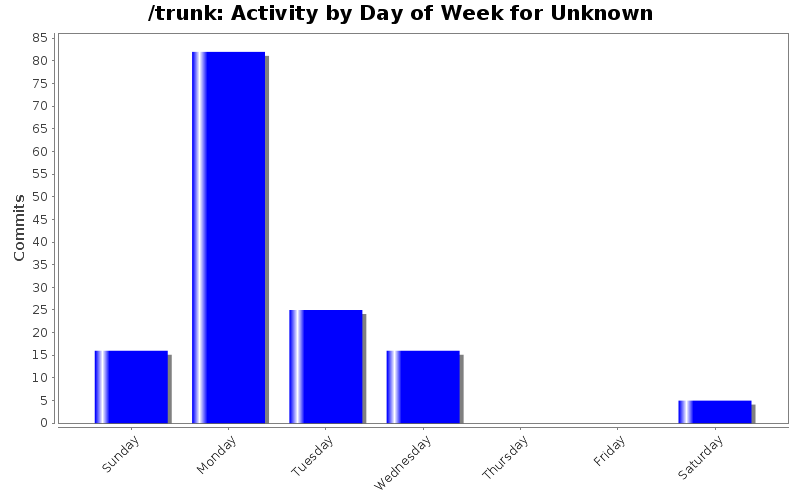 /trunk: Activity by Day of Week for Unknown

Commits

85
80
75
70
65
60
55
50
45
40
35
30
25
20
15
10
5
0

Sunday
Monday
Tuesday
Wednesday
Thursday
Friday
Saturday